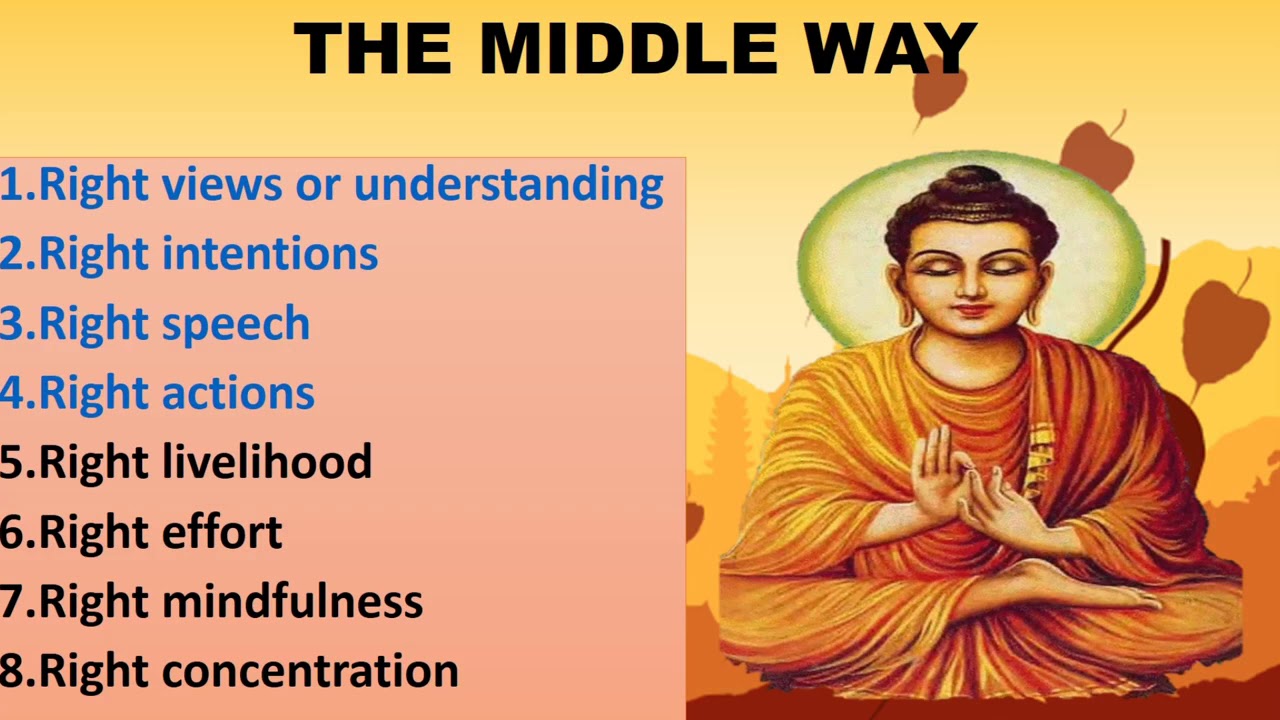 THE MIDDLE WAY

1.Right views or understanding
2.Right intentions
3.Right speech
4.Right actions
5.Right livelihood
6.Right effort
7.Right mindfulness
8.Right concentration